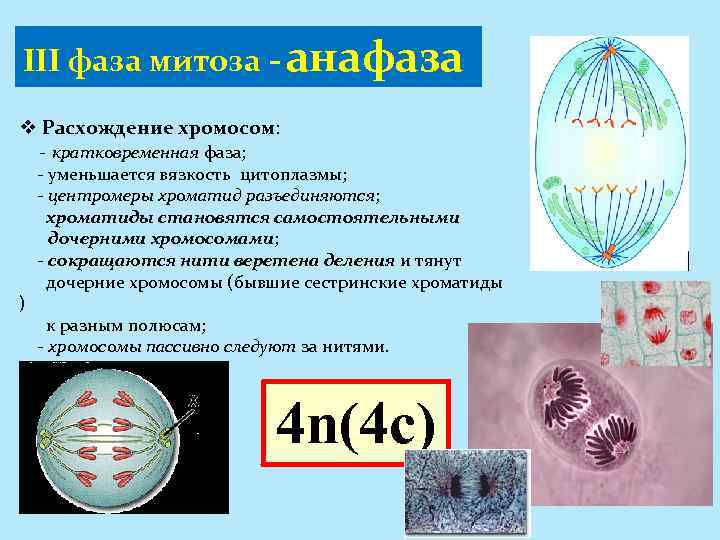 III фаза митоза - анафаза

❖ Расхождение хромосом:
- кратковременная фаза;
- уменьшается вязкость цитоплазмы;
- центромеры хроматид разъединяются;
хроматиды становятся самостоятельными дочерними хромосомами;
- сокращаются нити веретена деления и тянут дочерние хромосомы (бывшие сестринские хроматиды ) к разным полюсам;
- хромосомы пассивно следуют за нитями.

4n(4c)